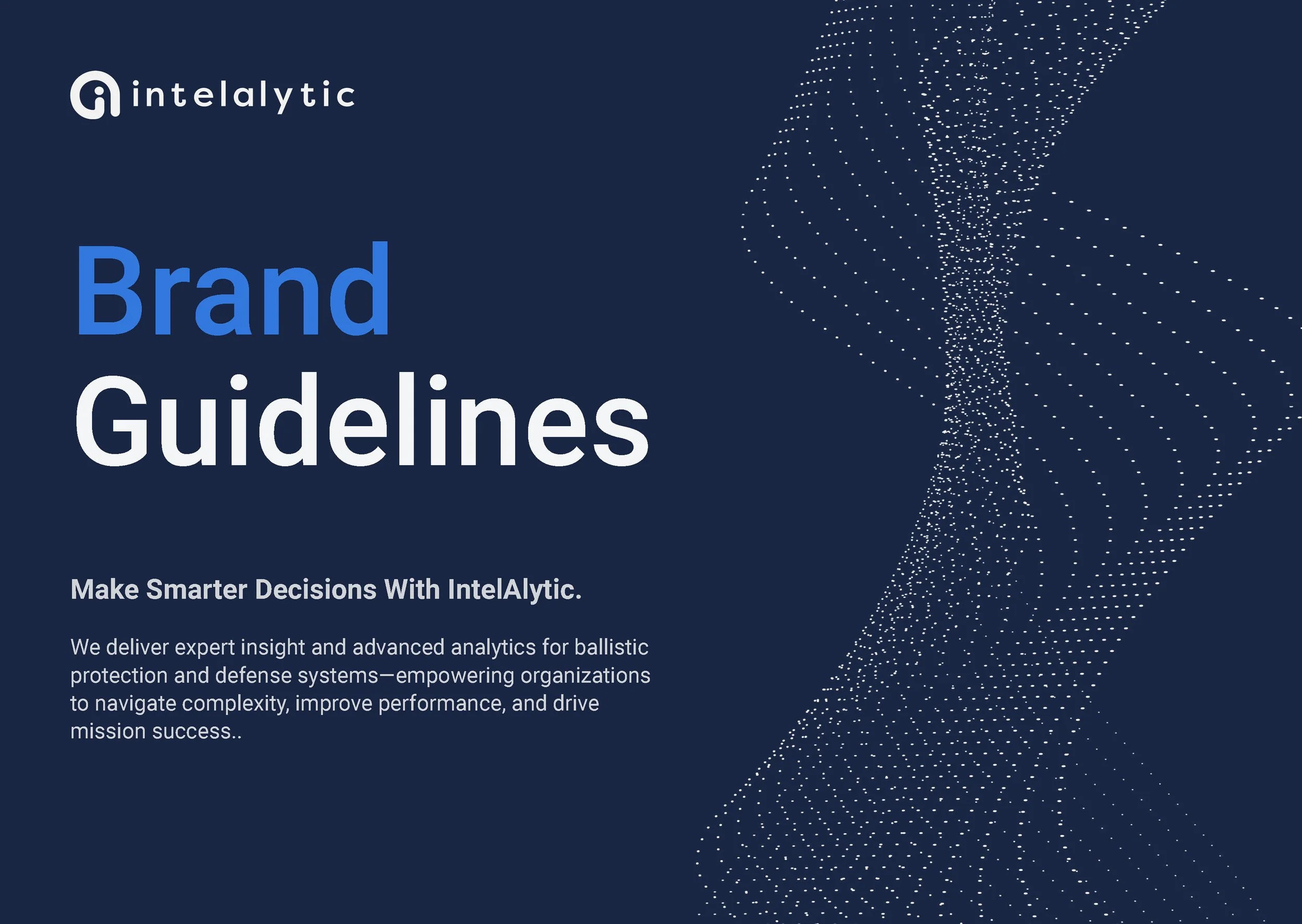 intelalytic

Brand
Guidelines

Make Smarter Decisions With IntelAlytic.

We deliver expert insight and advanced analytics for ballistic protection and defense systems—empowering organizations to navigate complexity, improve performance, and drive mission success..